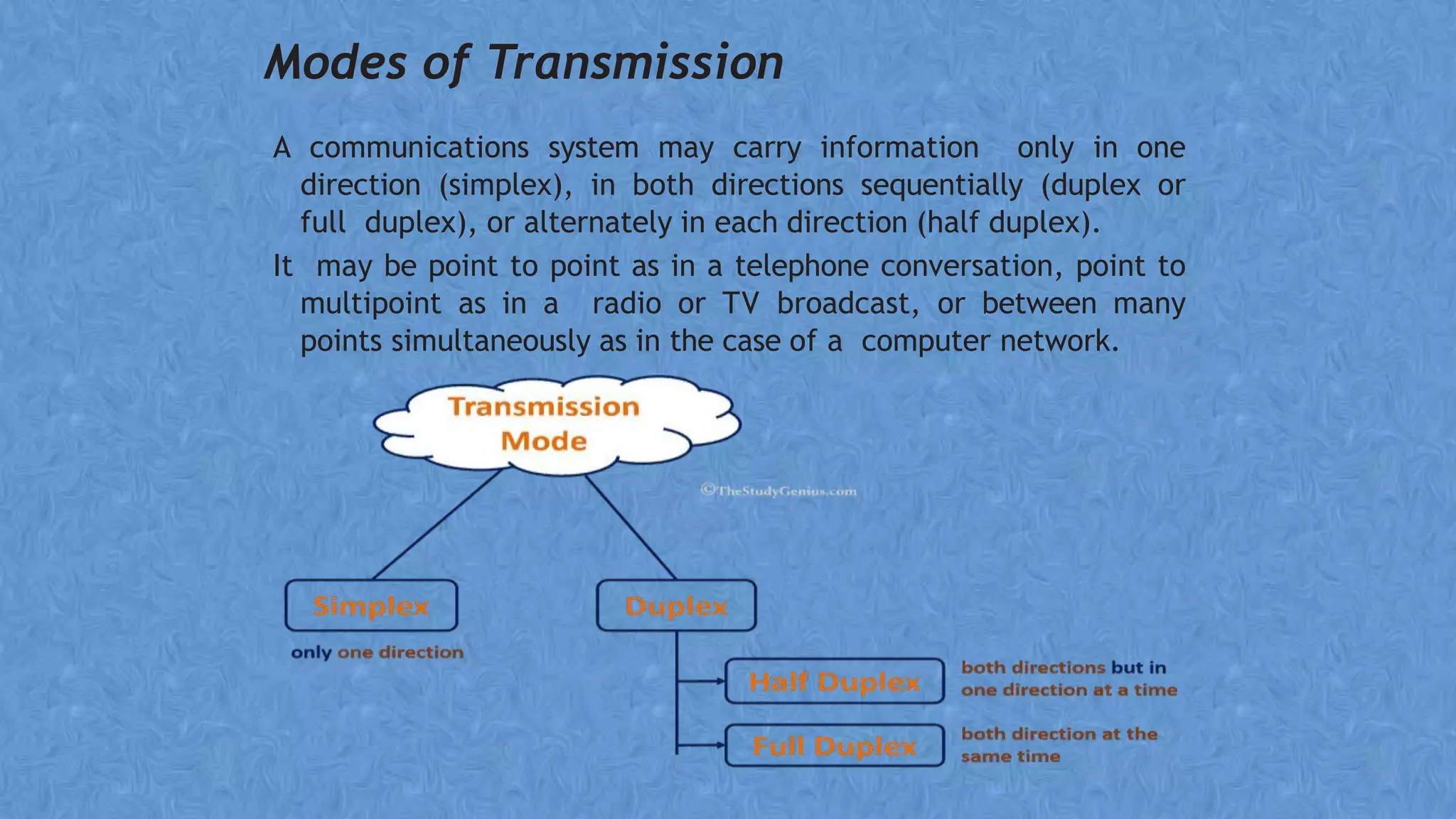 Modes of Transmission

A communications system may carry information only in one direction (simplex), in both directions sequentially (duplex or full duplex), or alternately in each direction (half duplex).

It may be point to point as in a telephone conversation, point to multipoint as in a radio or TV broadcast, or between many points simultaneously as in the case of a computer network.

Transmission Mode

©TheStudyGenius.com

Simplex

only one direction

Duplex

Half Duplex

both directions but in one direction at a time

Full Duplex

both direction at the same time